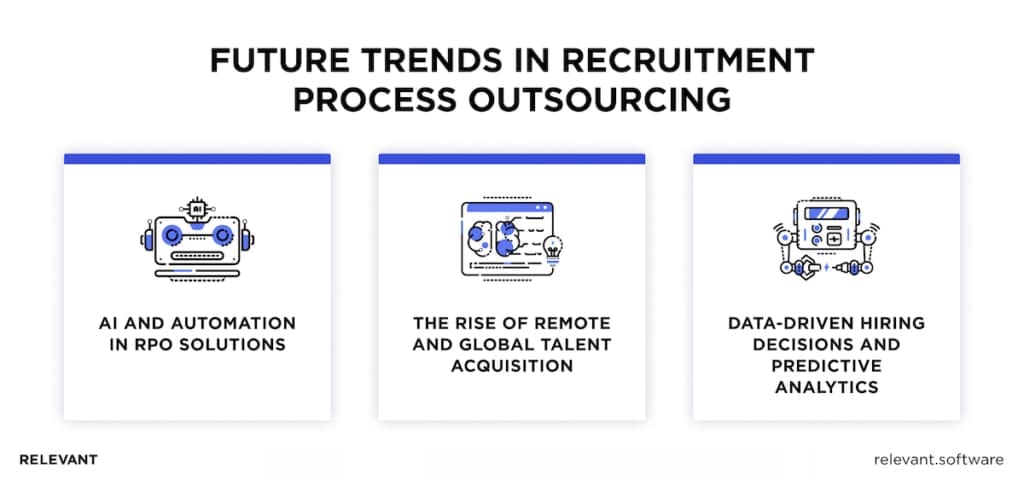 FUTURE TRENDS IN RECRUITMENT PROCESS OUTSOURCING

AI

AI AND AUTOMATION IN RPO SOLUTIONS

THE RISE OF REMOTE AND GLOBAL TALENT ACQUISITION

DATA-DRIVEN HIRING DECISIONS AND PREDICTIVE ANALYTICS

RELEVANT

relevant.software